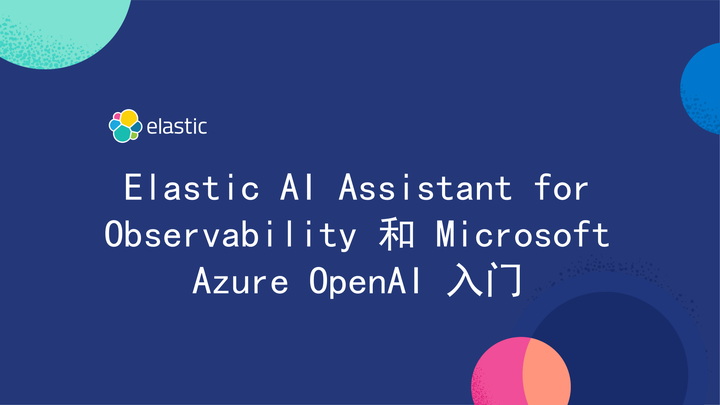 elastic

Elastic AI Assistant for Observability 和 Microsoft Azure OpenAI 入门